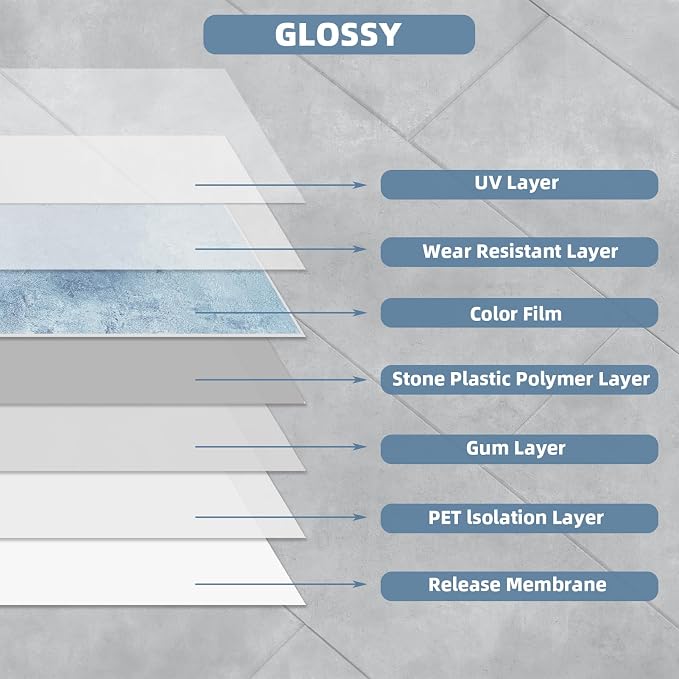 GLOSSY

UV Layer

Wear Resistant Layer

Color Film

Stone Plastic Polymer Layer

Gum Layer

PET lsolation Layer

Release Membrane